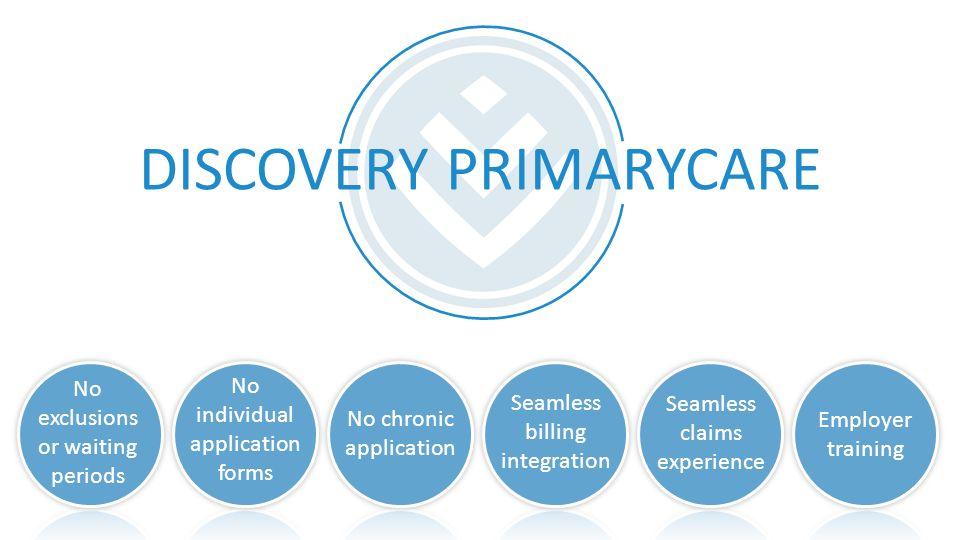 DISCOVERY PRIMARYCARE

No exclusions or waiting periods

No individual application forms

No chronic application

Seamless billing integration

Seamless claims experience

Employer training